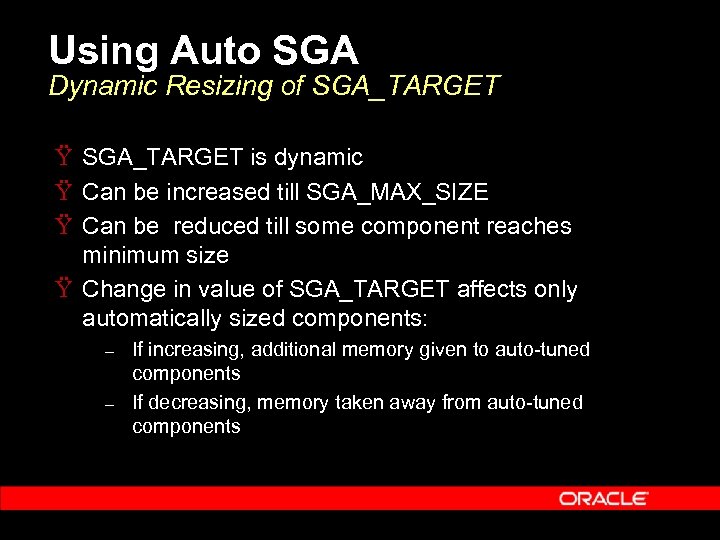 Using Auto SGA
Dynamic Resizing of SGA_TARGET

Ÿ SGA_TARGET is dynamic
Ÿ Can be increased till SGA_MAX_SIZE
Ÿ Can be reduced till some component reaches minimum size
Ÿ Change in value of SGA_TARGET affects only automatically sized components:
– If increasing, additional memory given to auto-tuned components
– If decreasing, memory taken away from auto-tuned components

ORACLE